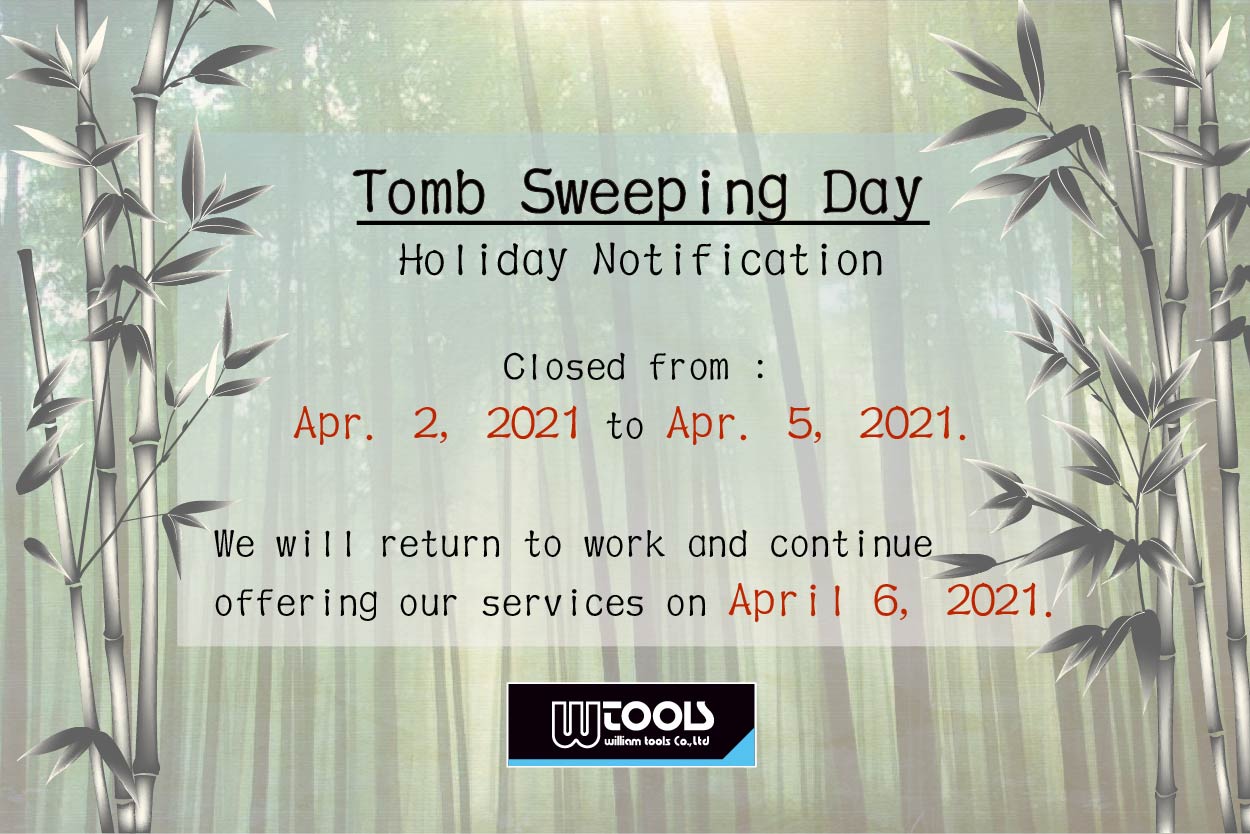 Tomb Sweeping Day
Holiday Notification

Closed from :
Apr. 2, 2021 to Apr. 5, 2021.

We will return to work and continue offering our services on April 6, 2021.

WTOOLS
william tools Co.,Ltd